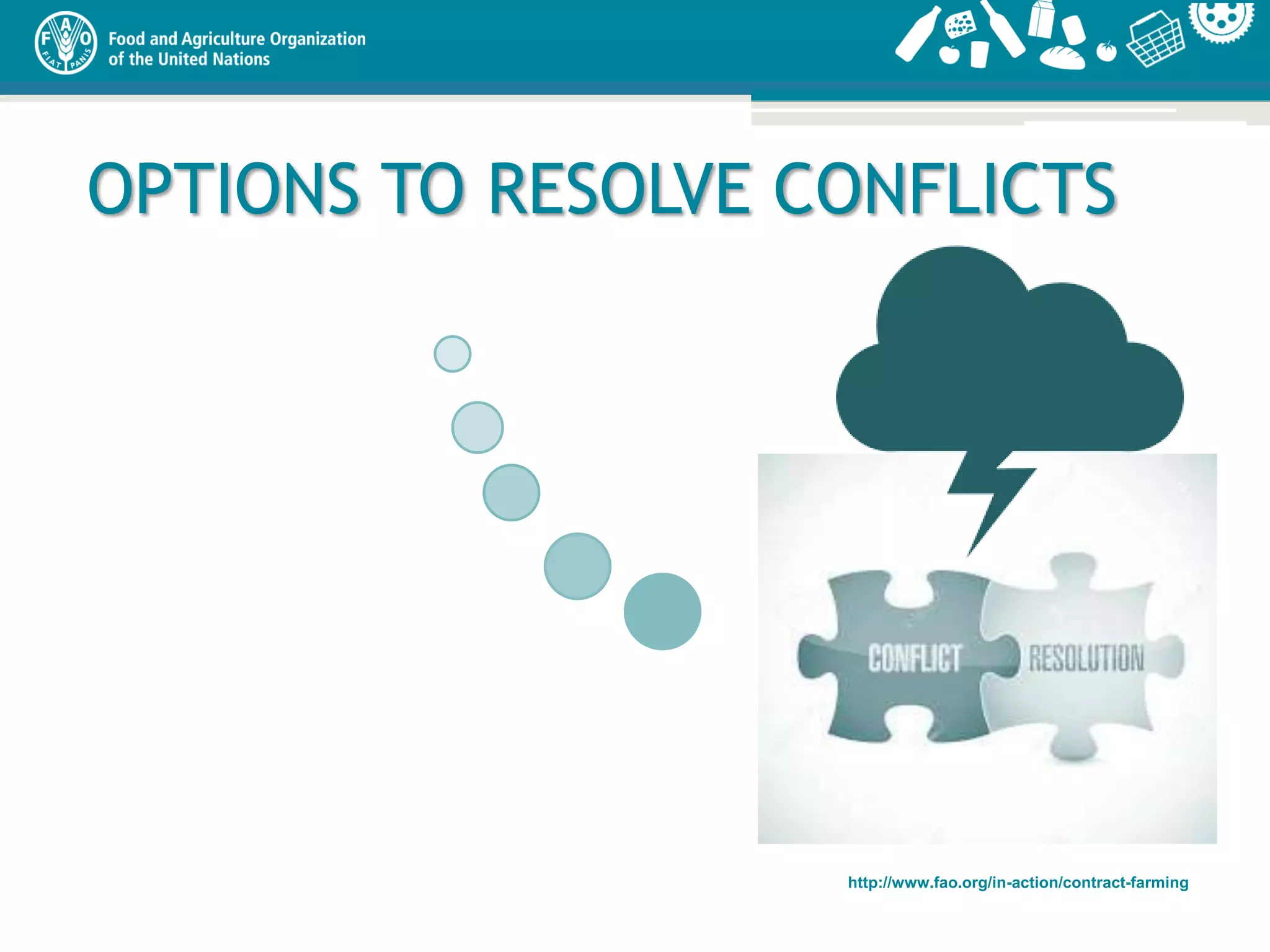 F A O
FIAT PANIS

Food and Agriculture Organization of the United Nations

OPTIONS TO RESOLVE CONFLICTS

CONFLICT

RESOLUTION

http://www.fao.org/in-action/contract-farming